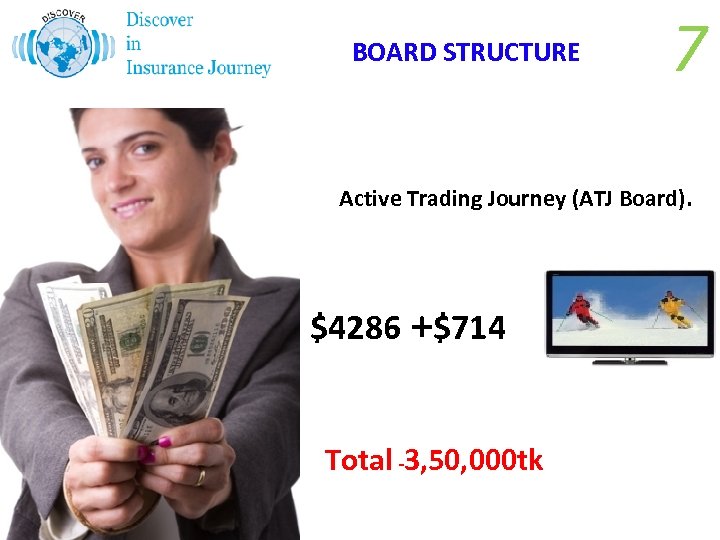 DISCOVER

Discover
in
Insurance Journey

BOARD STRUCTURE

7

Active Trading Journey (ATJ Board).

\$4286 +\$714

Total -3,50,000tk